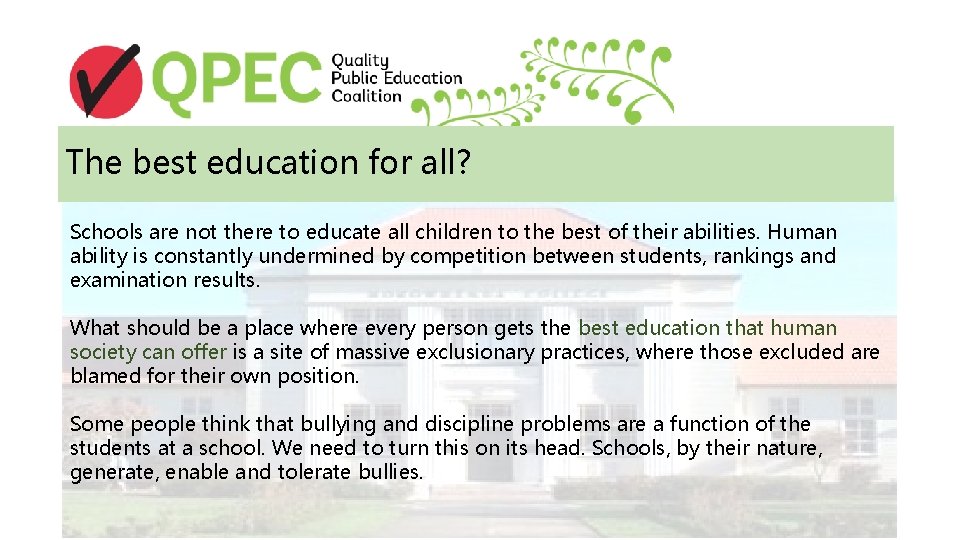 QPEC Quality Public Education Coalition

The best education for all?

Schools are not there to educate all children to the best of their abilities. Human ability is constantly undermined by competition between students, rankings and examination results.

What should be a place where every person gets the best education that human society can offer is a site of massive exclusionary practices, where those excluded are blamed for their own position.

Some people think that bullying and discipline problems are a function of the students at a school. We need to turn this on its head. Schools, by their nature, generate, enable and tolerate bullies.